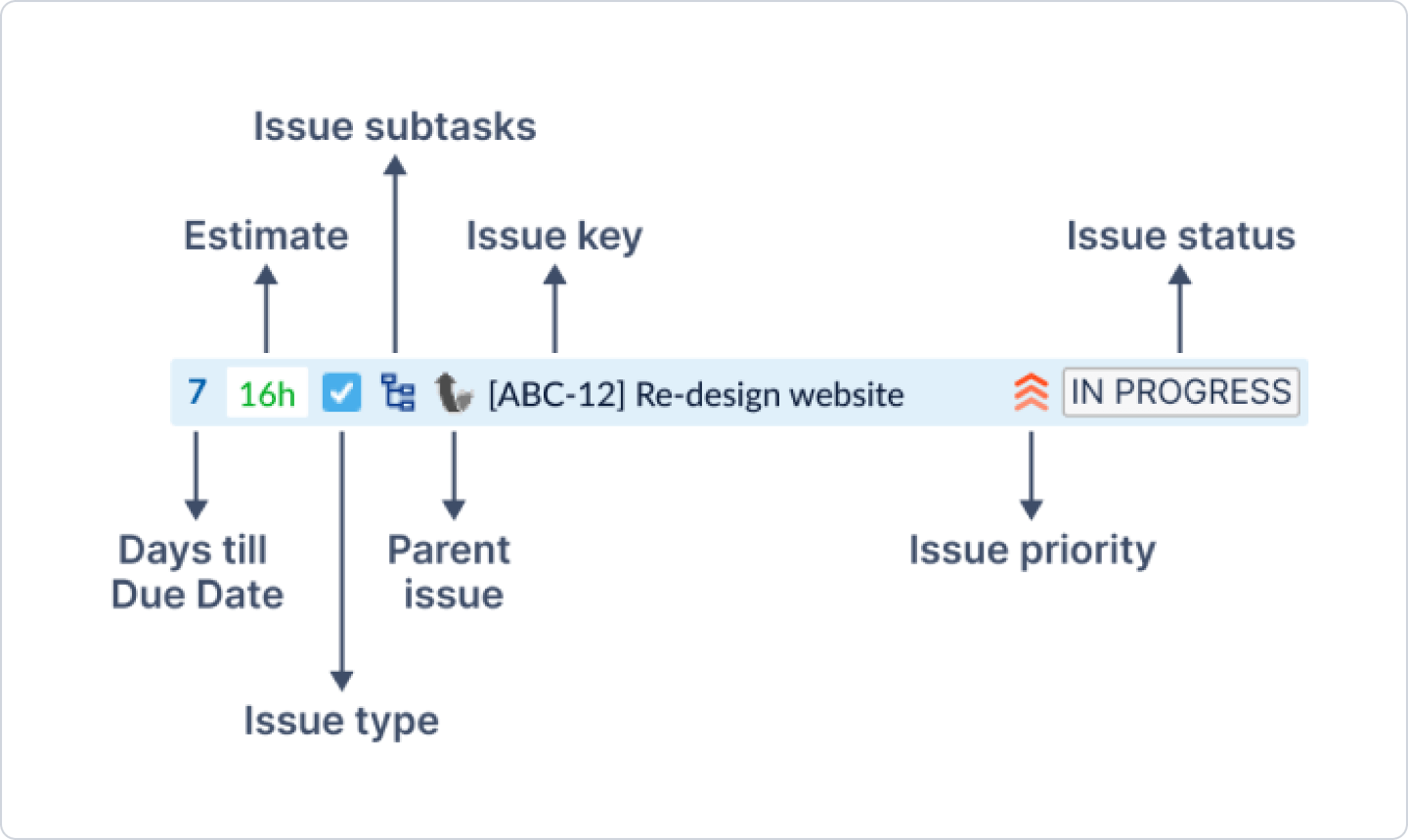 Issue subtasks

Estimate

Issue key

Issue status

7 16h [ABC-12] Re-design website IN PROGRESS

Days till Due Date

Parent issue

Issue priority

Issue type